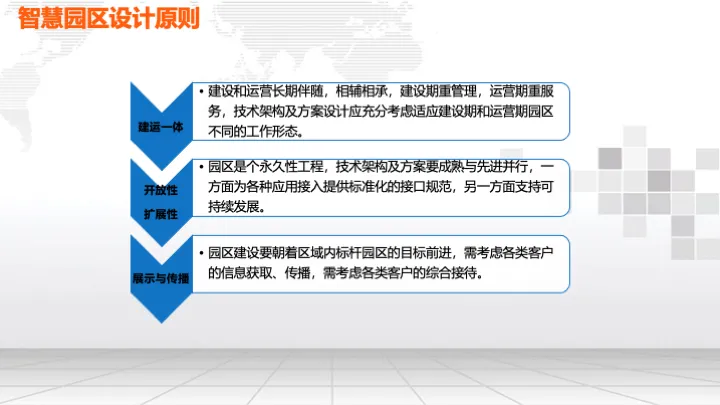 智慧园区设计原则

建运一体

• 建设和运营长期伴随，相辅相承，建设期重管理，运营期重服务，技术架构及方案设计应充分考虑适应建设期和运营期园区不同的工作形态。

开放性
扩展性

• 园区是个永久性工程，技术架构及方案要成熟与先进并行，一方面为各种应用接入提供标准化的接口规范，另一方面支持可持续发展。

展示与传播

• 园区建设要朝着区域内标杆园区的目标前进，需考虑各类客户的信息获取、传播，需考虑各类客户的综合接待。